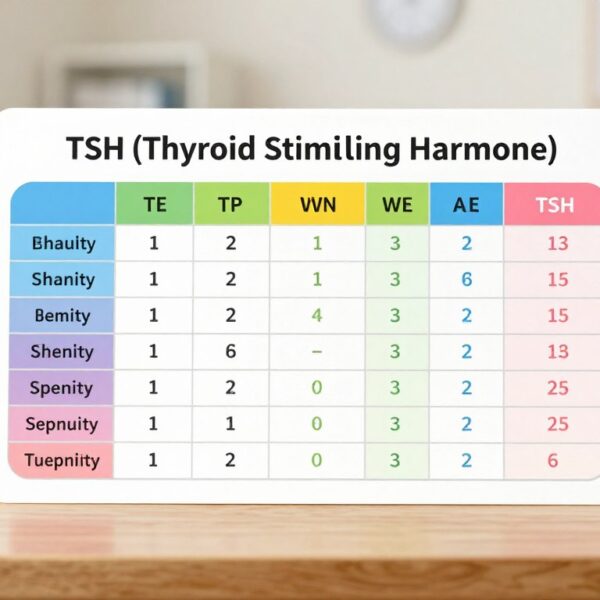 TSH (Thyroid Stimiling Harmone)

|  | TE | TP | VVN | WE | AE | TSH |
|---|---|---|---|---|---|---|
| Bhauity | 1 | 2 | 1 | 3 | 2 | 13 |
| Shanity | 1 | 2 | 1 | 3 | 6 | 15 |
| Bemity | 1 | 2 | 4 | 3 | 2 | 15 |
| Shenity | 1 | 6 | – | 3 | 2 | 13 |
| Spenity | 1 | 2 | 0 | 3 | 2 | 25 |
| Sepnuity | 1 | 1 | 0 | 3 | 2 | 25 |
| Tuepnity | 1 | 2 | 0 | 3 | 2 | 6 |